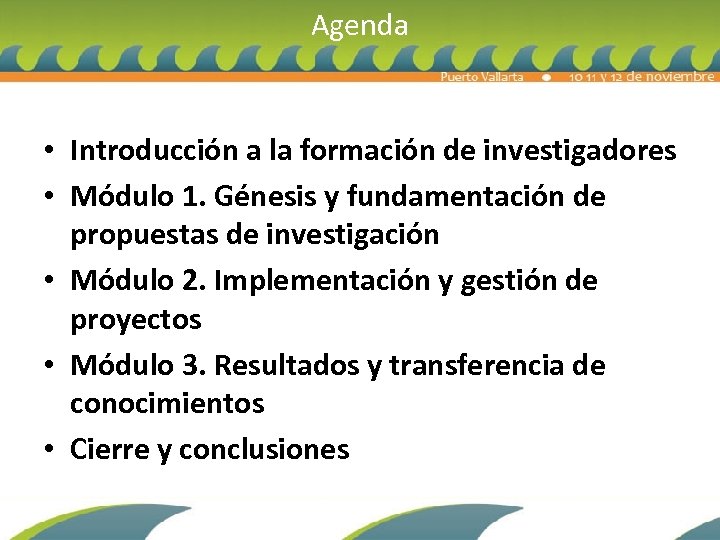 Agenda

Puerto Vallarta • 10 11 y 12 de noviembre

• Introducción a la formación de investigadores
• Módulo 1. Génesis y fundamentación de propuestas de investigación
• Módulo 2. Implementación y gestión de proyectos
• Módulo 3. Resultados y transferencia de conocimientos
• Cierre y conclusiones